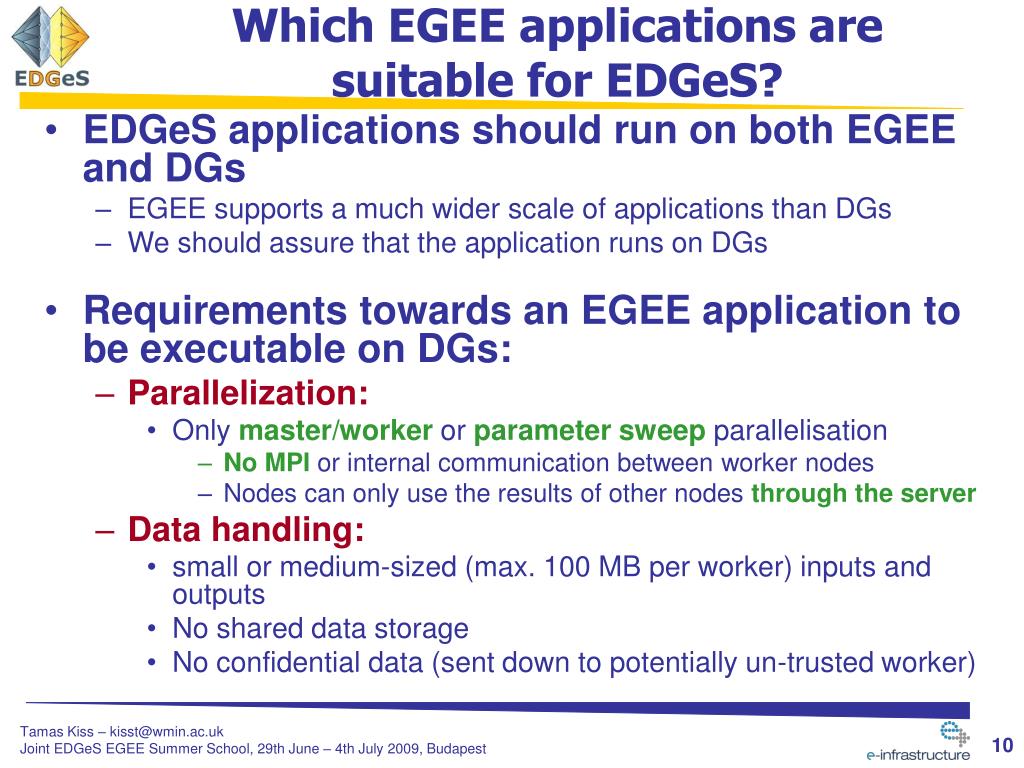 EDGeS

Which EGEE applications are suitable for EDGeS?

• EDGeS applications should run on both EGEE and DGs
– EGEE supports a much wider scale of applications than DGs
– We should assure that the application runs on DGs

• Requirements towards an EGEE application to be executable on DGs:
– Parallelization:
• Only master/worker or parameter sweep parallelisation
– No MPI or internal communication between worker nodes
– Nodes can only use the results of other nodes through the server
– Data handling:
• small or medium-sized (max. 100 MB per worker) inputs and outputs
• No shared data storage
• No confidential data (sent down to potentially un-trusted worker)

Tamas Kiss – kisst@wmin.ac.uk
Joint EDGeS EGEE Summer School, 29th June – 4th July 2009, Budapest

e-infrastructure

10